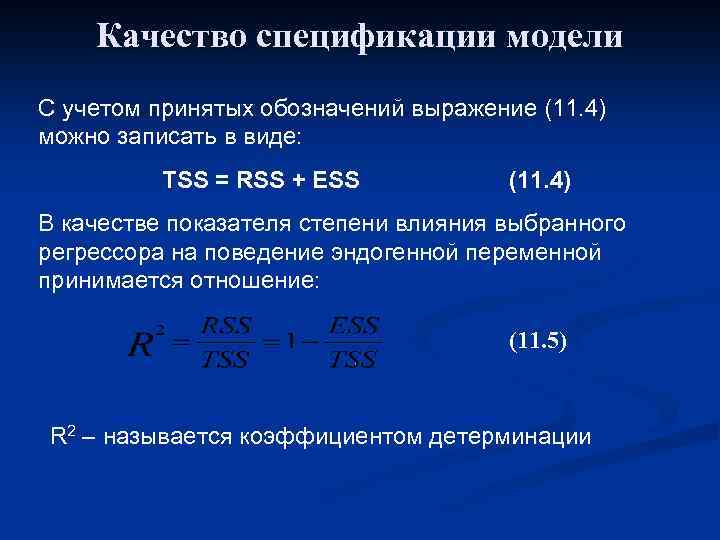 Качество спецификации модели

С учетом принятых обозначений выражение (11.4) можно записать в виде:

TSS = RSS + ESS (11.4)

В качестве показателя степени влияния выбранного регрессора на поведение эндогенной переменной принимается отношение:

$R^2 = \frac{RSS}{TSS} = 1 - \frac{ESS}{TSS}$ (11.5)

$R^2$ – называется коэффициентом детерминации